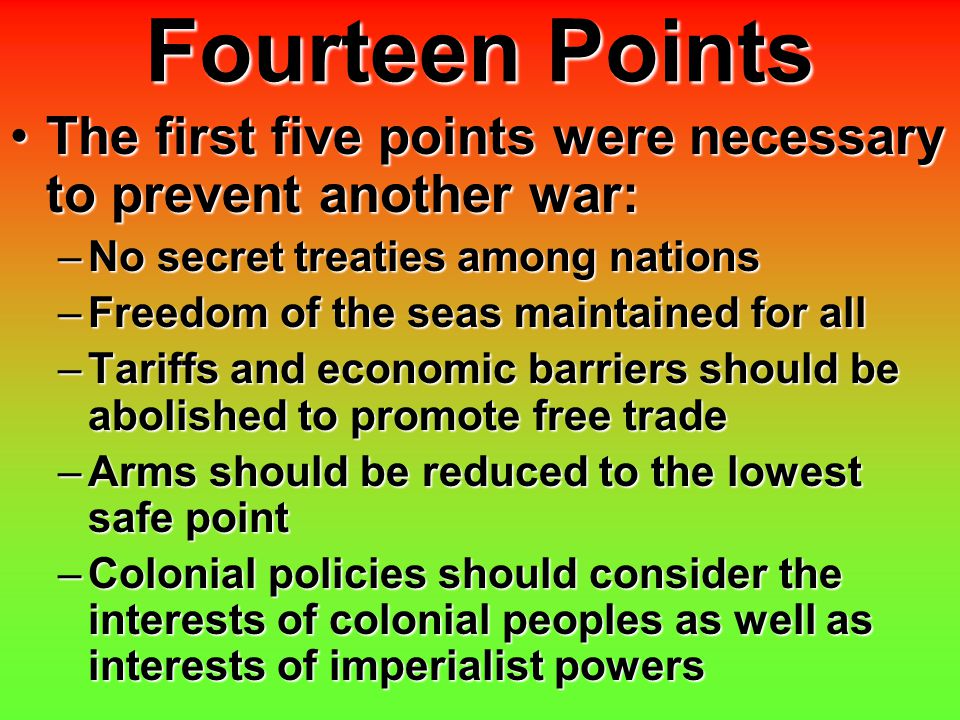 Fourteen Points

• The first five points were necessary to prevent another war:
– No secret treaties among nations
– Freedom of the seas maintained for all
– Tariffs and economic barriers should be abolished to promote free trade
– Arms should be reduced to the lowest safe point
– Colonial policies should consider the interests of colonial peoples as well as interests of imperialist powers